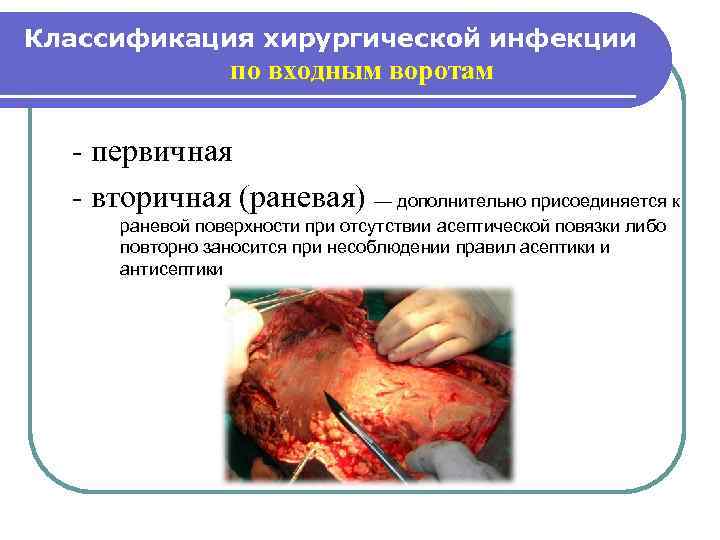 Классификация хирургической инфекции
по входным воротам

- первичная
- вторичная (раневая) — дополнительно присоединяется к раневой поверхности при отсутствии асептической повязки либо повторно заносится при несоблюдении правил асептики и антисептики